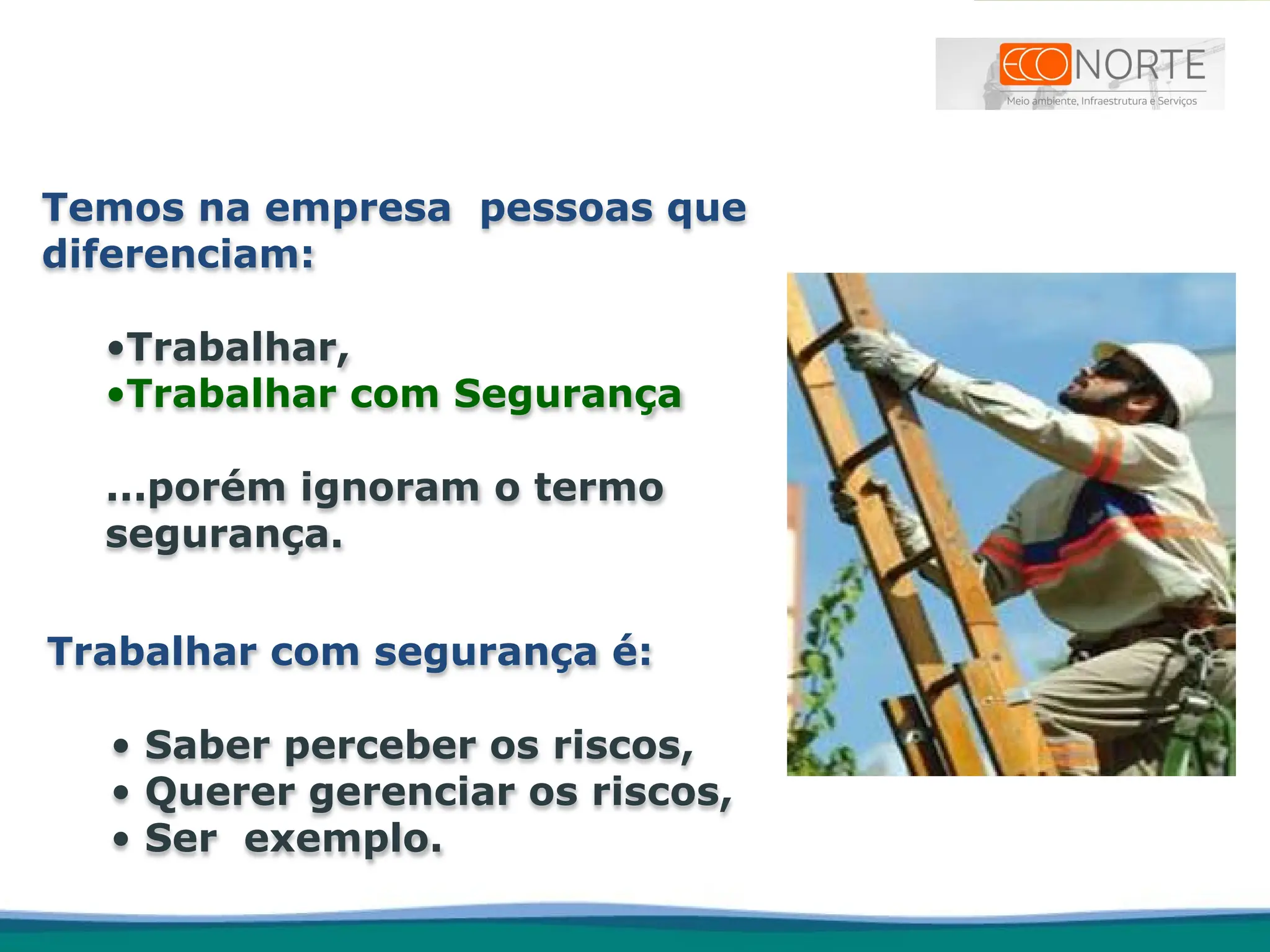 ECONORTE
Meio ambiente, Infraestrutura e Serviços

Temos na empresa pessoas que diferenciam:

•Trabalhar,
•Trabalhar com Segurança

...porém ignoram o termo segurança.

Trabalhar com segurança é:

• Saber perceber os riscos,
• Querer gerenciar os riscos,
• Ser exemplo.